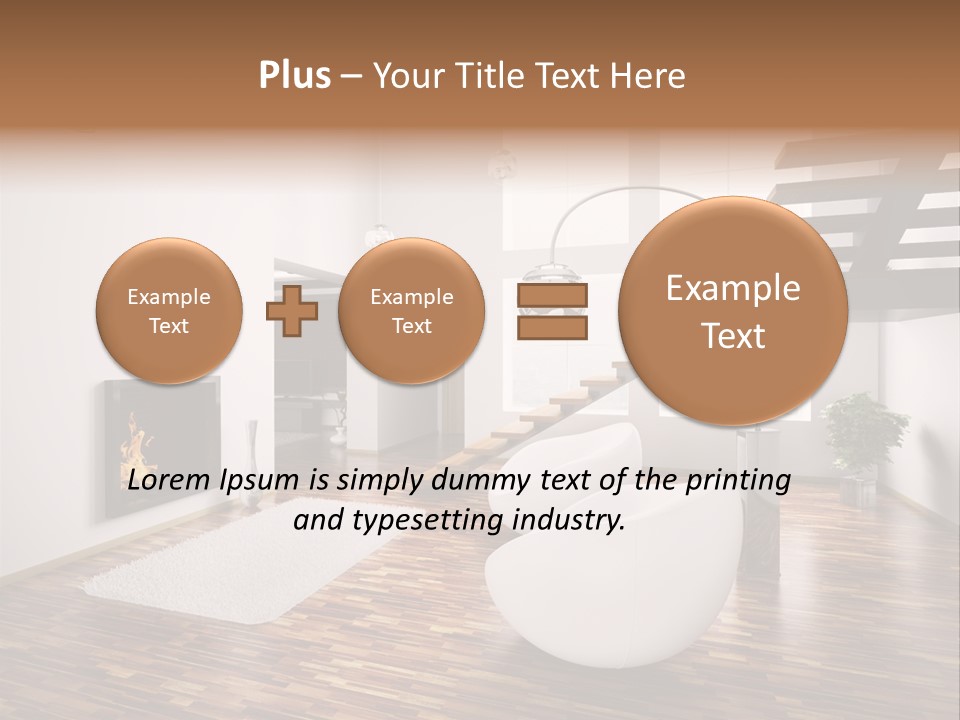 Plus – Your Title Text Here

Example Text

Example Text

Example Text

Lorem Ipsum is simply dummy text of the printing and typesetting industry.